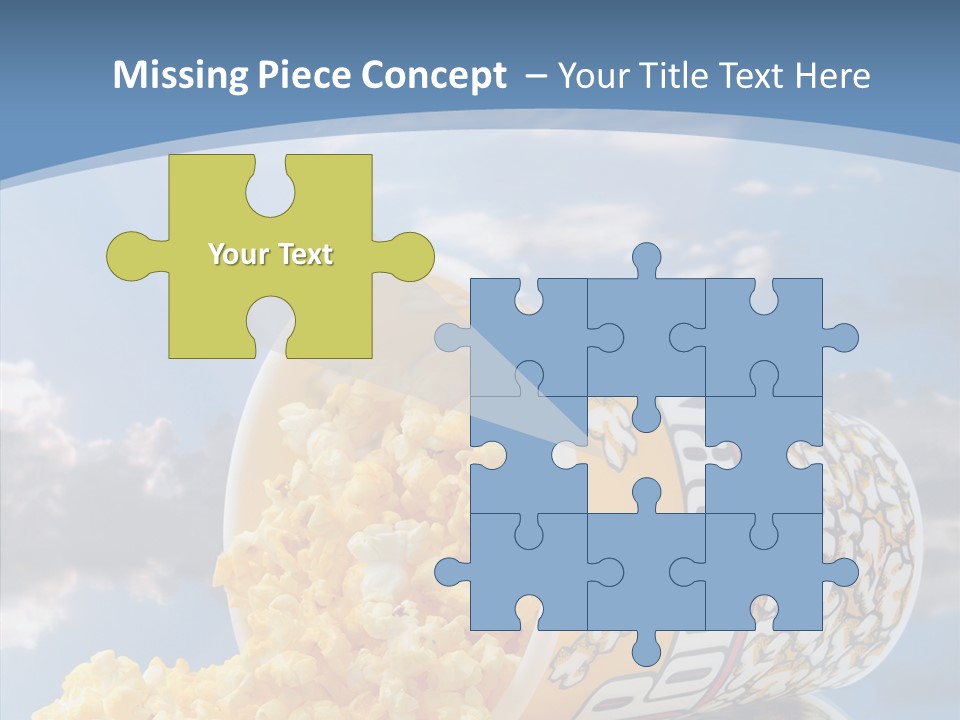 Missing Piece Concept – Your Title Text Here

Your Text